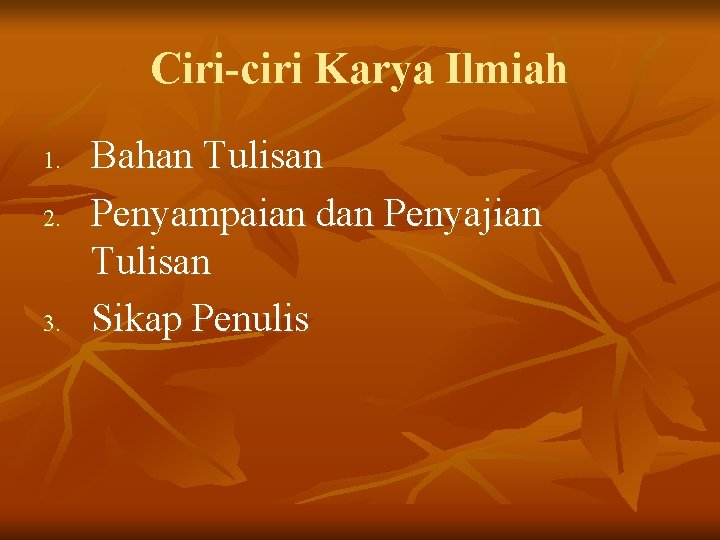 Ciri-ciri Karya Ilmiah

1. Bahan Tulisan
2. Penyampaian dan Penyajian Tulisan
3. Sikap Penulis